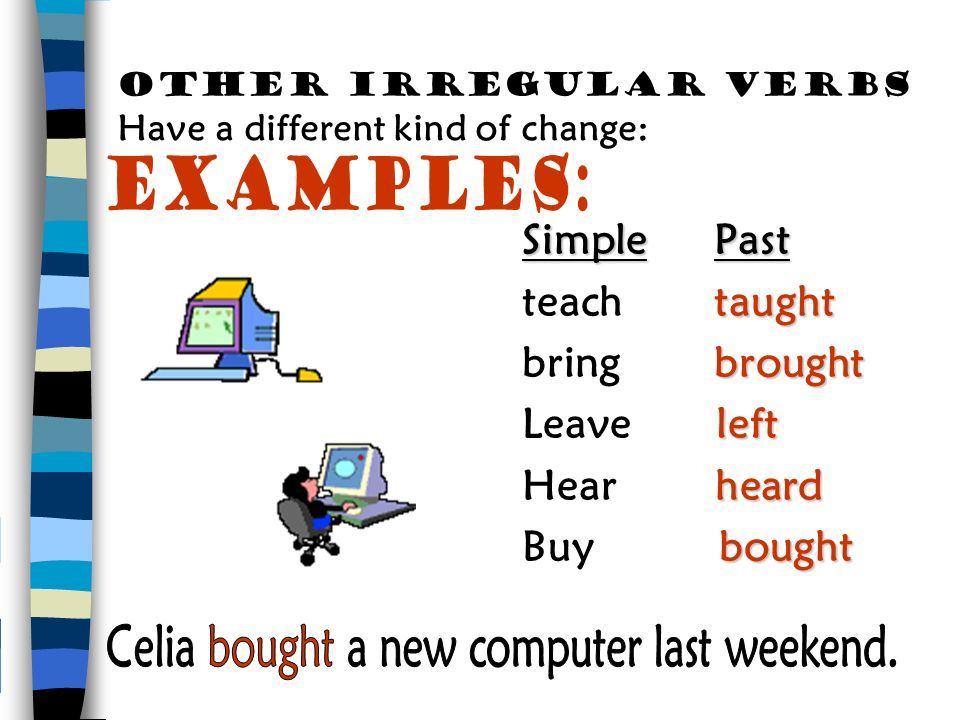 OTHER IRREGULAR VERBS
Have a different kind of change:
EXAMPLES:

| Simple | Past |
|---|---|
| teach | taught |
| bring | brought |
| Leave | left |
| Hear | heard |
| Buy | bought |

Celia bought a new computer last weekend.